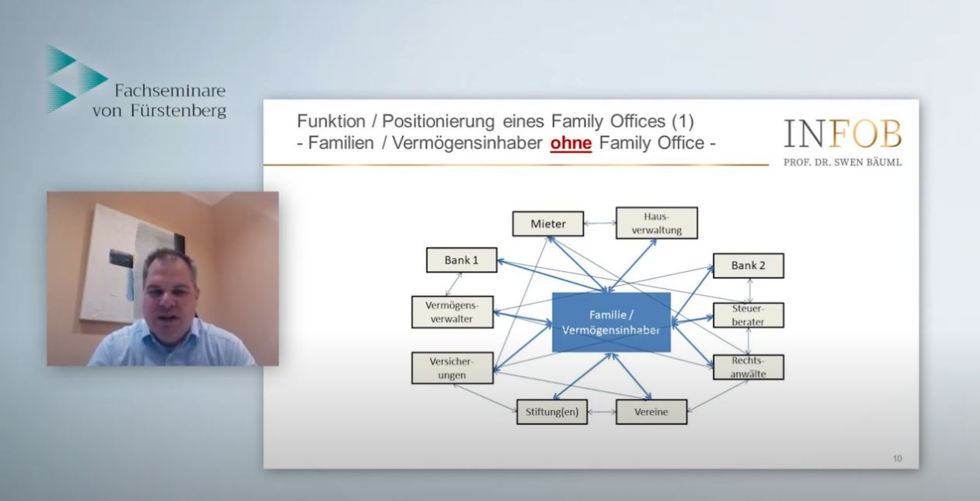 Fachseminare von Fürstenberg

Funktion / Positionierung eines Family Offices (1)
- Familien / Vermögensinhaber ohne Family Office -

INFOB
PROF. DR. SWEN BÄUML

Mieter
Hausverwaltung
Bank 1
Bank 2
Vermögensverwalter
Familie / Vermögensinhaber
Steuerberater
Versicherungen
Rechtsanwälte
Stiftung(en)
Vereine

10